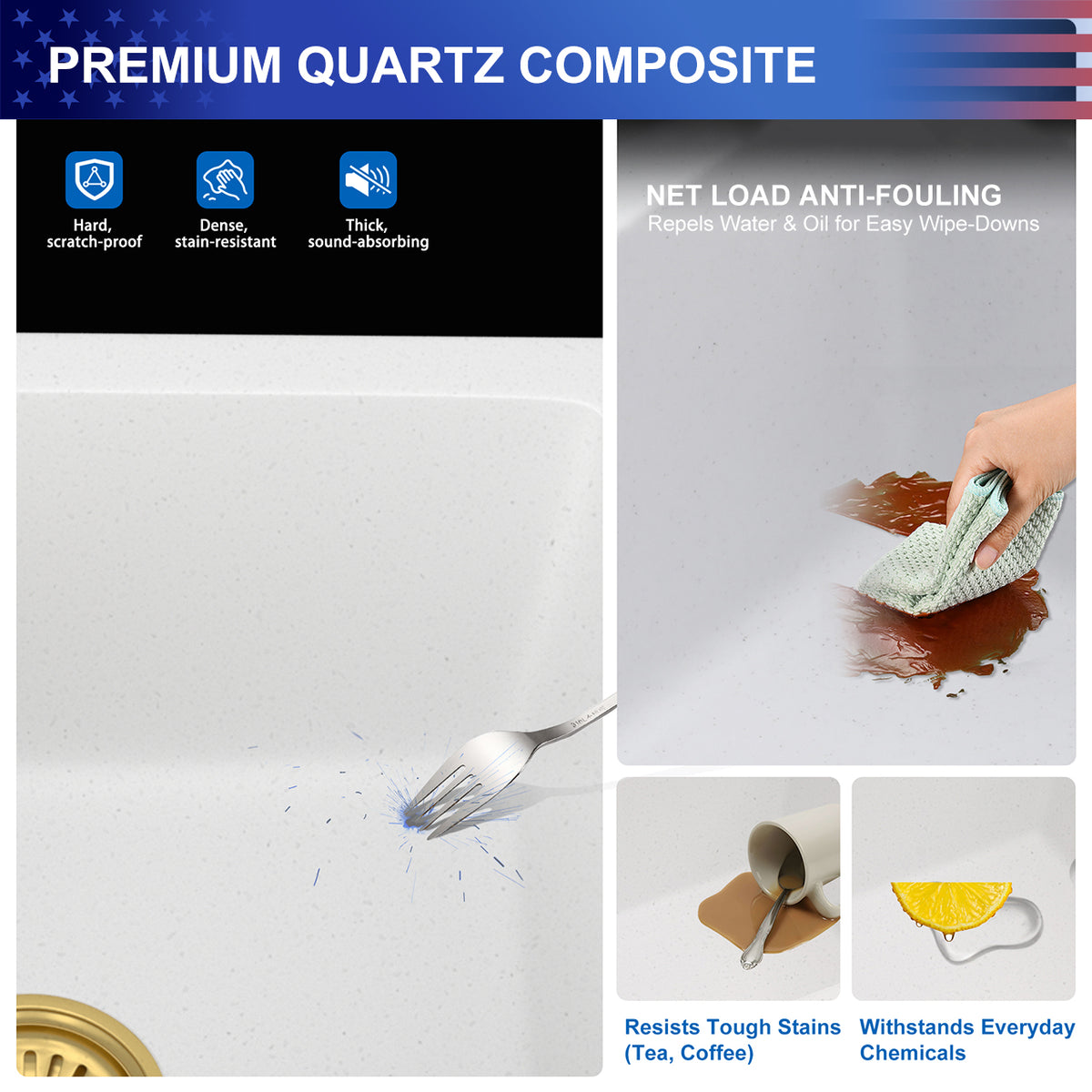 PREMIUM QUARTZ COMPOSITE

Hard, scratch-proof

Dense, stain-resistant

Thick, sound-absorbing

NET LOAD ANTI-FOULING
Repels Water & Oil for Easy Wipe-Downs

Resists Tough Stains (Tea, Coffee)

Withstands Everyday Chemicals